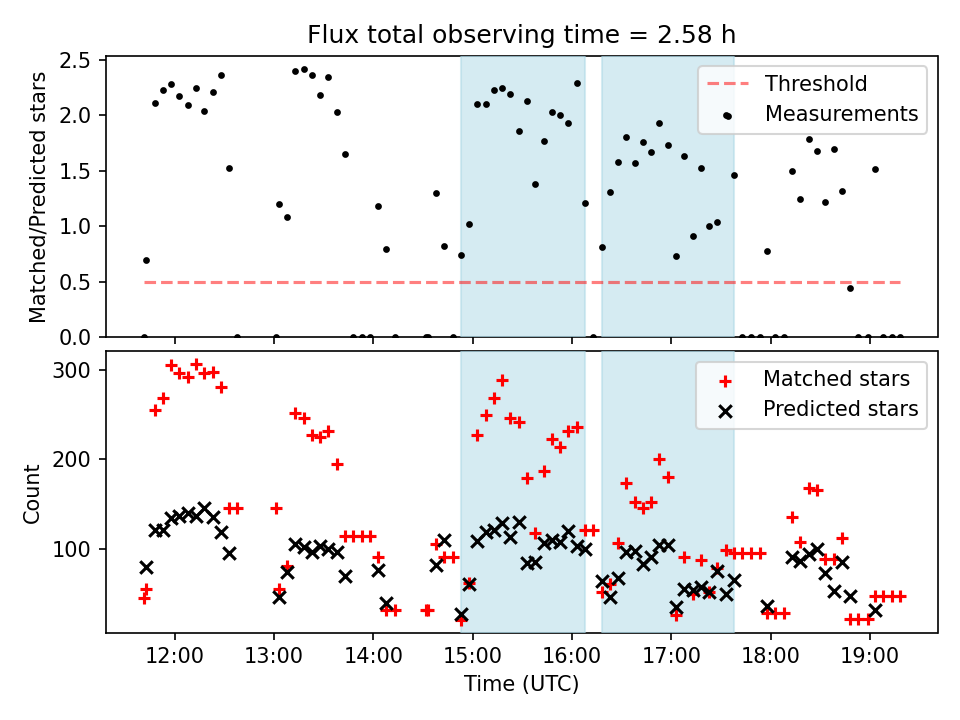 Flux total observing time = 2.58 h

Matched/Predicted stars

2.5
2.0
1.5
1.0
0.5
0.0

Threshold
Measurements

Count

300
200
100

Matched stars
Predicted stars

12:00 13:00 14:00 15:00 16:00 17:00 18:00 19:00

Time (UTC)